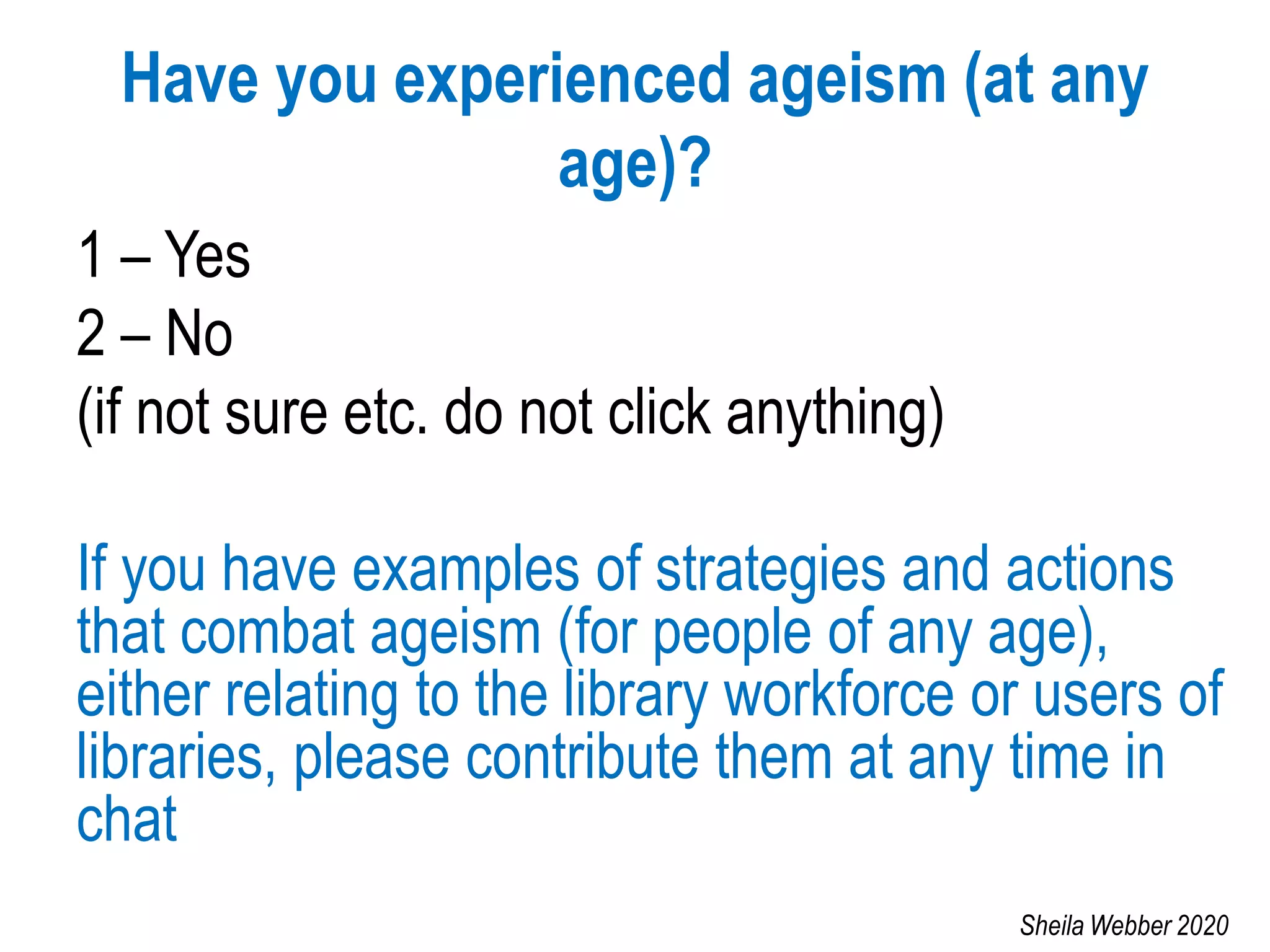 Have you experienced ageism (at any age)?

1 – Yes
2 – No
(if not sure etc. do not click anything)

If you have examples of strategies and actions that combat ageism (for people of any age), either relating to the library workforce or users of libraries, please contribute them at any time in chat

Sheila Webber 2020